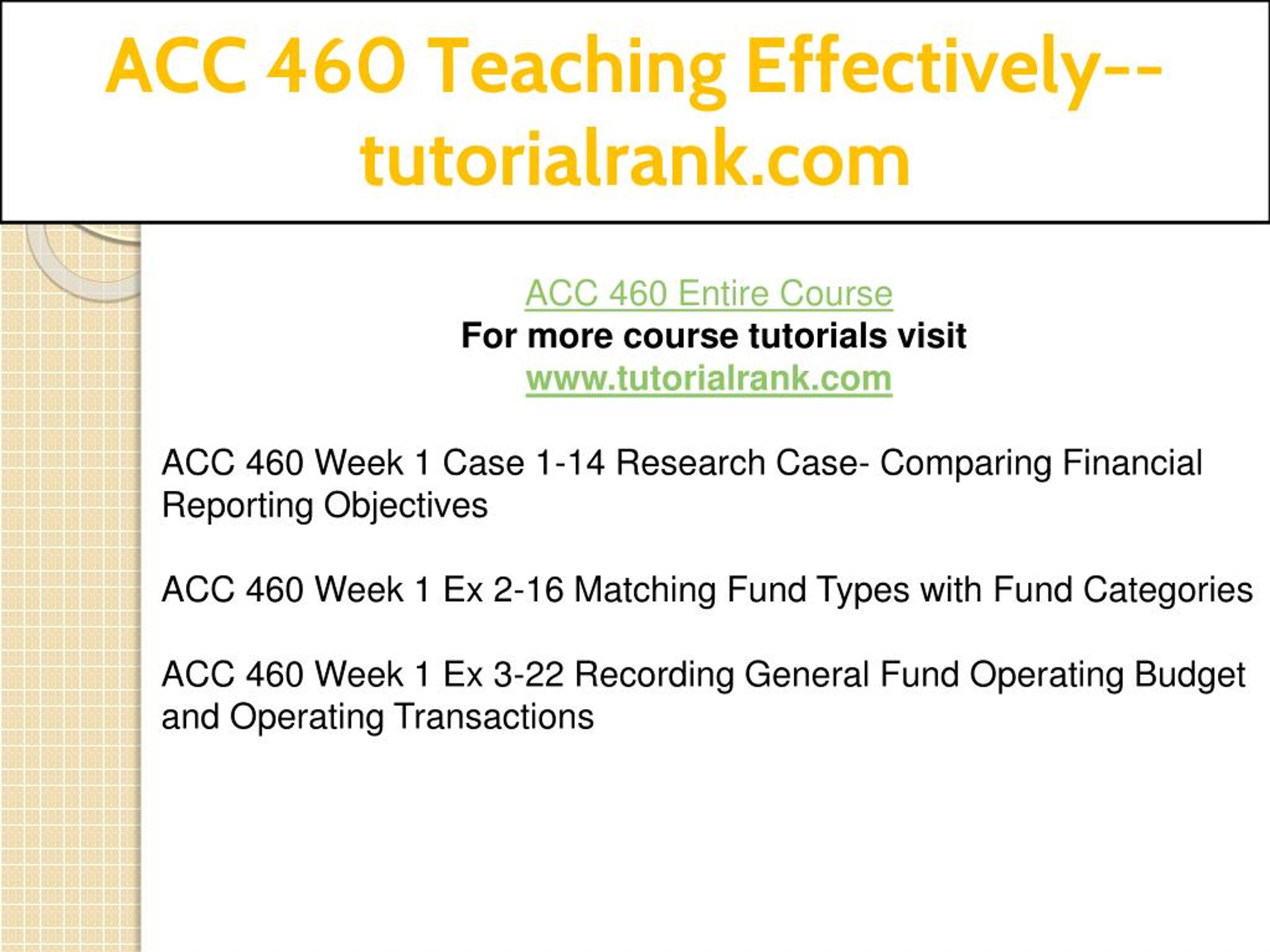 ACC 460 Teaching Effectively--tutorialrank.com

ACC 460 Entire Course
For more course tutorials visit
www.tutorialrank.com

ACC 460 Week 1 Case 1-14 Research Case- Comparing Financial Reporting Objectives

ACC 460 Week 1 Ex 2-16 Matching Fund Types with Fund Categories

ACC 460 Week 1 Ex 3-22 Recording General Fund Operating Budget and Operating Transactions